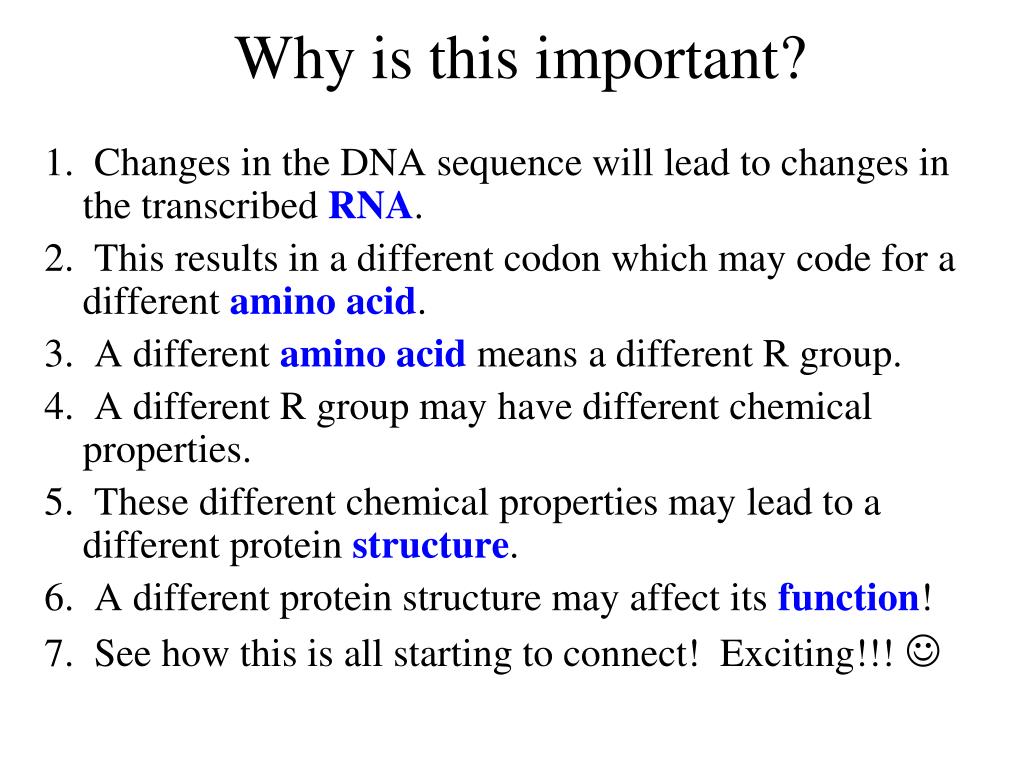 Why is this important?

1. Changes in the DNA sequence will lead to changes in the transcribed RNA.
2. This results in a different codon which may code for a different amino acid.
3. A different amino acid means a different R group.
4. A different R group may have different chemical properties.
5. These different chemical properties may lead to a different protein structure.
6. A different protein structure may affect its function!
7. See how this is all starting to connect! Exciting!!! ☺